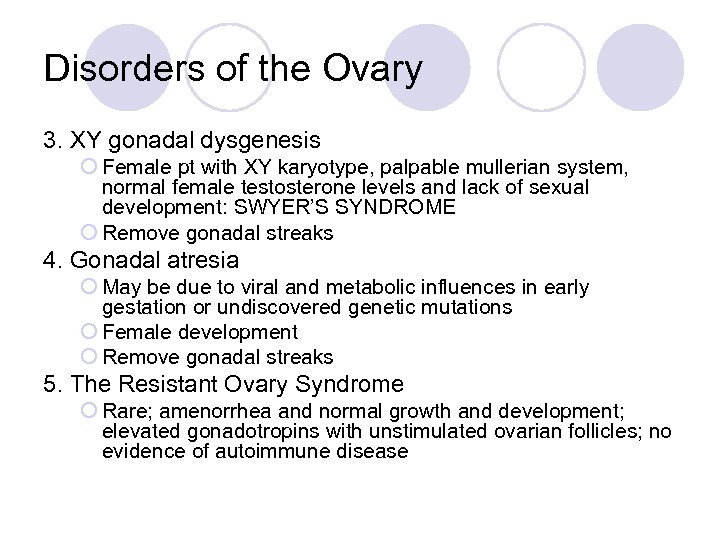 Disorders of the Ovary

3. XY gonadal dysgenesis

Female pt with XY karyotype, palpable mullerian system, normal female testosterone levels and lack of sexual development: SWYER'S SYNDROME

Remove gonadal streaks

4. Gonadal atresia

May be due to viral and metabolic influences in early gestation or undiscovered genetic mutations

Female development

Remove gonadal streaks

5. The Resistant Ovary Syndrome

Rare; amenorrhea and normal growth and development; elevated gonadotropins with unstimulated ovarian follicles; no evidence of autoimmune disease